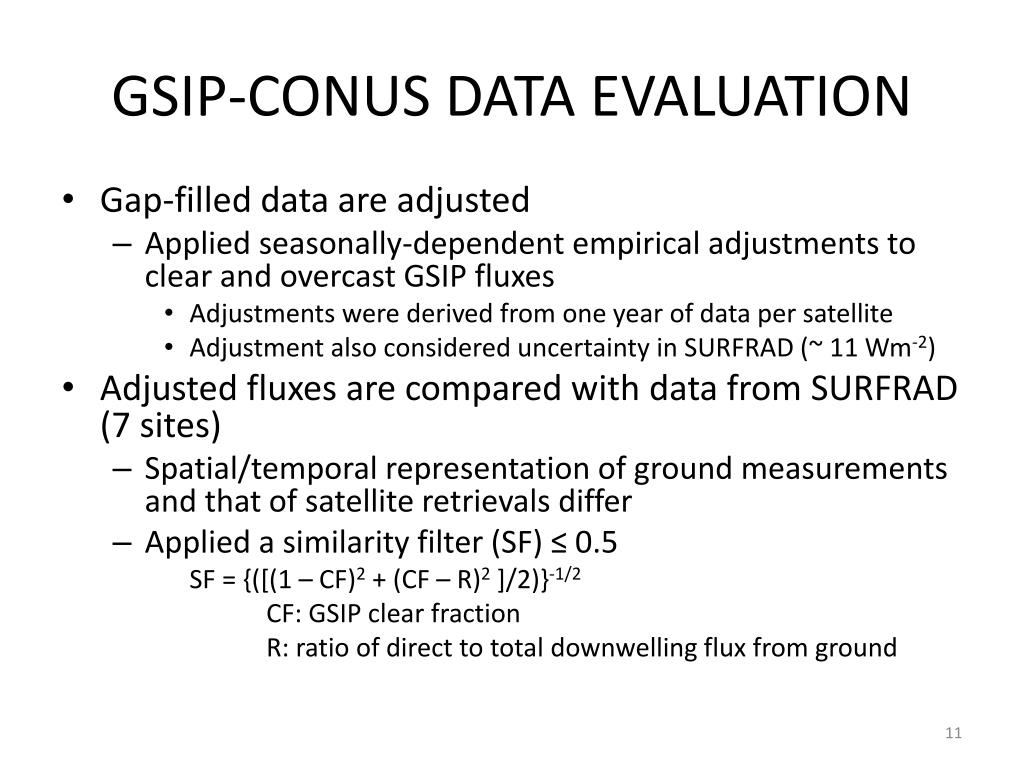 GSIP-CONUS DATA EVALUATION

• Gap-filled data are adjusted
– Applied seasonally-dependent empirical adjustments to clear and overcast GSIP fluxes
• Adjustments were derived from one year of data per satellite
• Adjustment also considered uncertainty in SURFRAD (~ 11 $Wm^{-2}$)
• Adjusted fluxes are compared with data from SURFRAD (7 sites)
– Spatial/temporal representation of ground measurements and that of satellite retrievals differ
– Applied a similarity filter (SF) ≤ 0.5
$SF = \{([(1 – CF)^2 + (CF – R)^2 ]/2)\}^{-1/2}$
CF: GSIP clear fraction
R: ratio of direct to total downwelling flux from ground

11